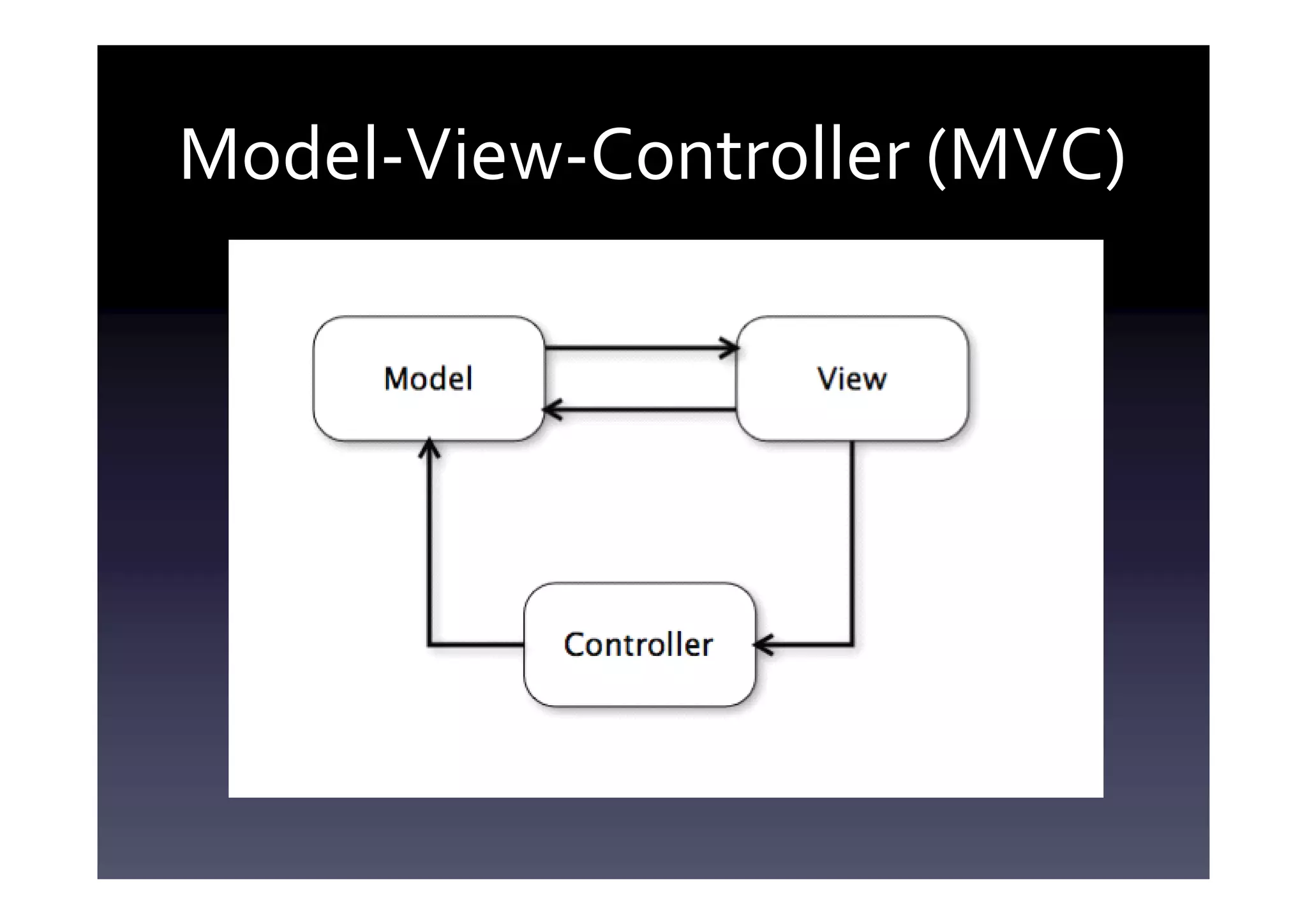 Model-View-Controller (MVC)

Model

View

Controller